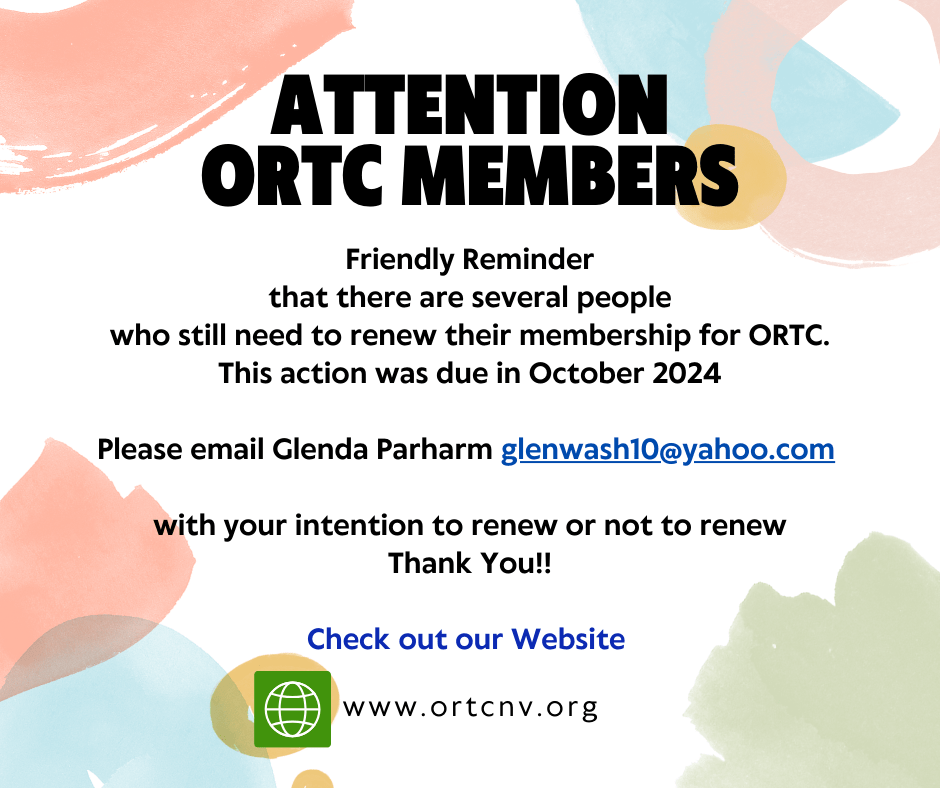 ATTENTION
ORTC MEMBERS

Friendly Reminder
that there are several people
who still need to renew their membership for ORTC.
This action was due in October 2024

Please email Glenda Parharm glenwash10@yahoo.com

with your intention to renew or not to renew
Thank You!!

Check out our Website

www.ortcnv.org